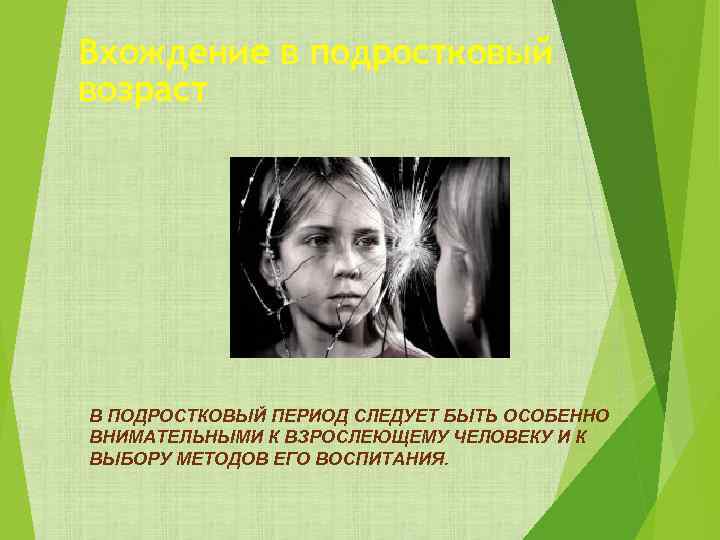 Вхождение в подростковый возраст

В ПОДРОСТКОВЫЙ ПЕРИОД СЛЕДУЕТ БЫТЬ ОСОБЕННО ВНИМАТЕЛЬНЫМИ К ВЗРОСЛЕЮЩЕМУ ЧЕЛОВЕКУ И К ВЫБОРУ МЕТОДОВ ЕГО ВОСПИТАНИЯ.